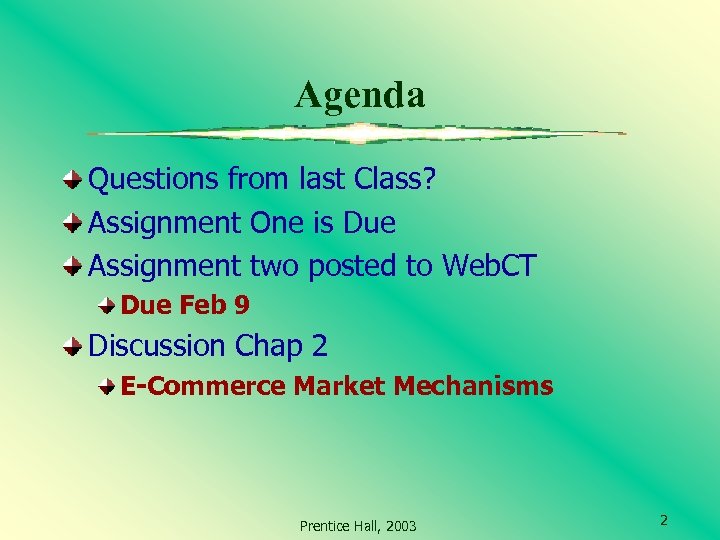 Agenda

Questions from last Class?

Assignment One is Due

Assignment two posted to WebCT

Due Feb 9

Discussion Chap 2

E-Commerce Market Mechanisms

Prentice Hall, 2003

2